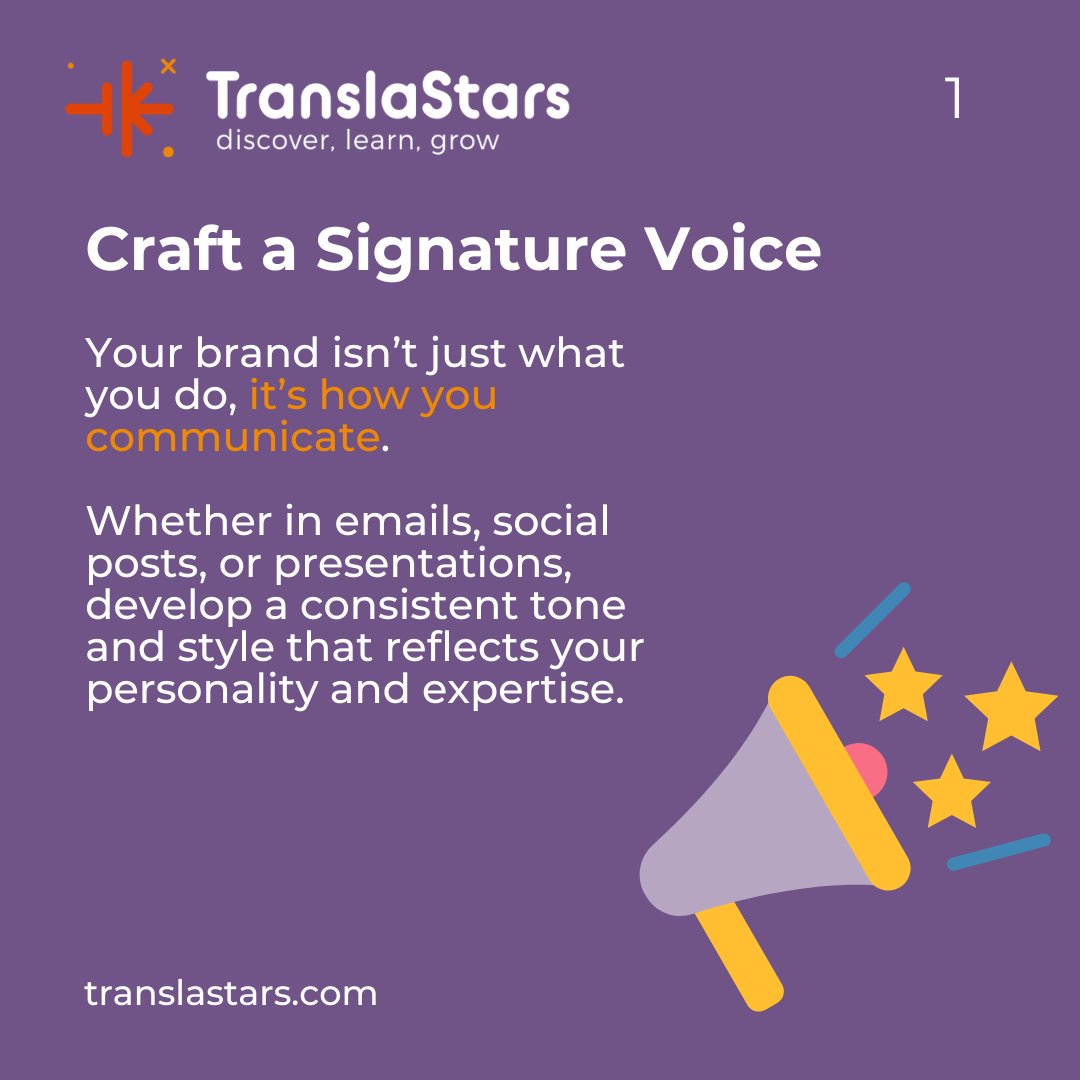 TranslaStars
discover, learn, grow

1

Craft a Signature Voice

Your brand isn’t just what you do, it’s how you communicate.

Whether in emails, social posts, or presentations, develop a consistent tone and style that reflects your personality and expertise.

translastars.com